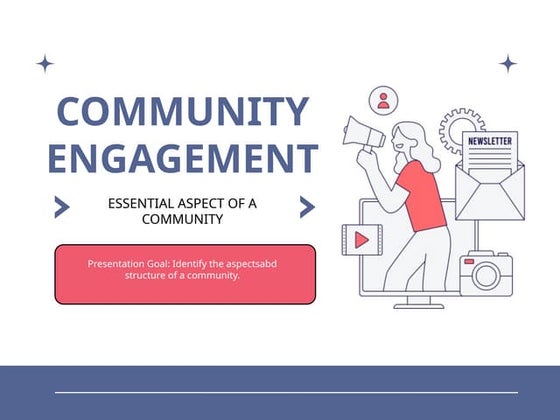 COMMUNITY ENGAGEMENT

ESSENTIAL ASPECT OF A COMMUNITY

Presentation Goal: Identify the aspectsabd structure of a community.

NEWSLETTER